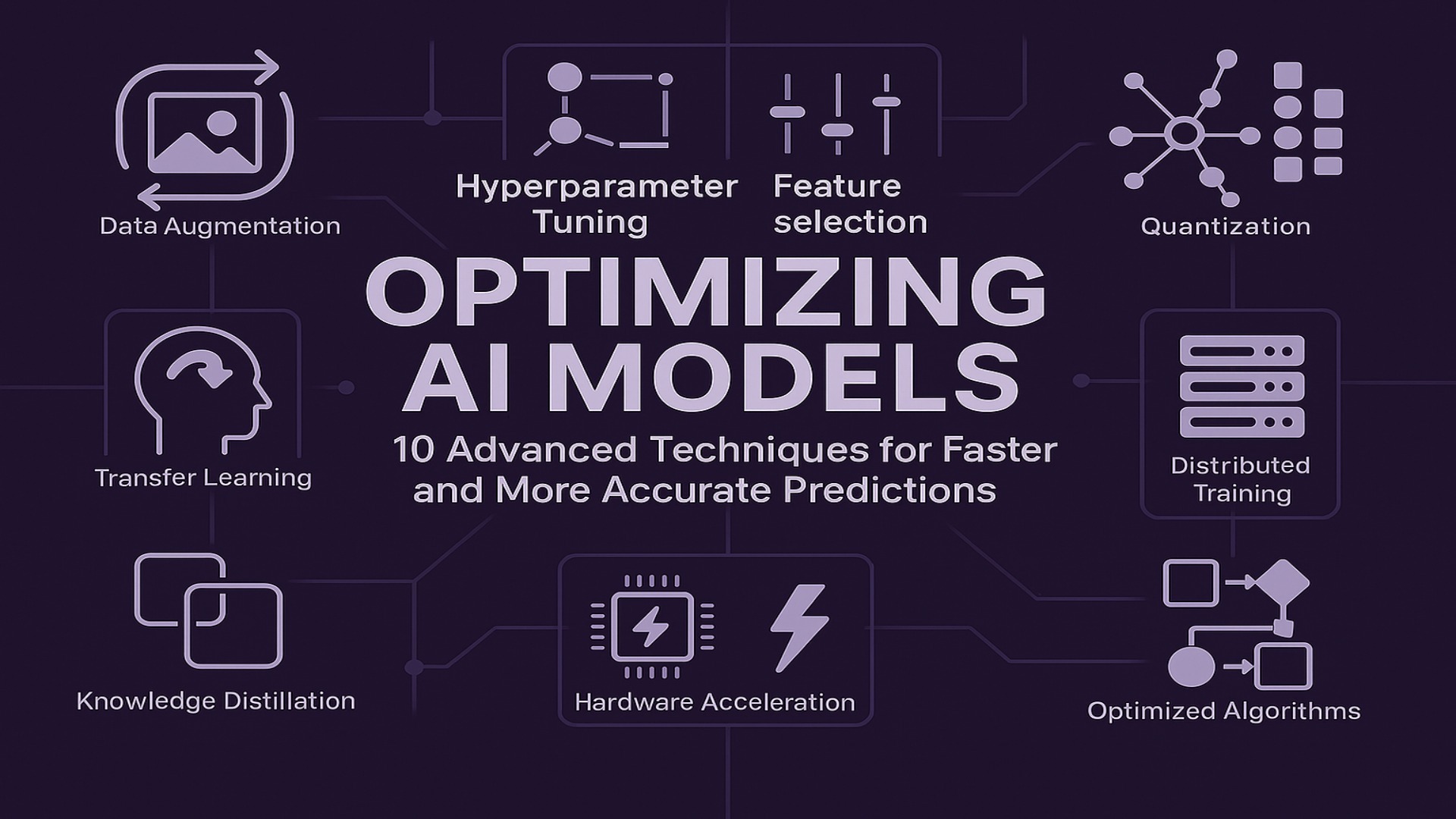 Data Augmentation

Hyperparameter Tuning

Feature selection

Quantization

OPTIMIZING AI MODELS

10 Advanced Techniques for Faster and More Accurate Predictions

Transfer Learning

Distributed Training

Knowledge Distillation

Hardware Acceleration

Optimized Algorithms